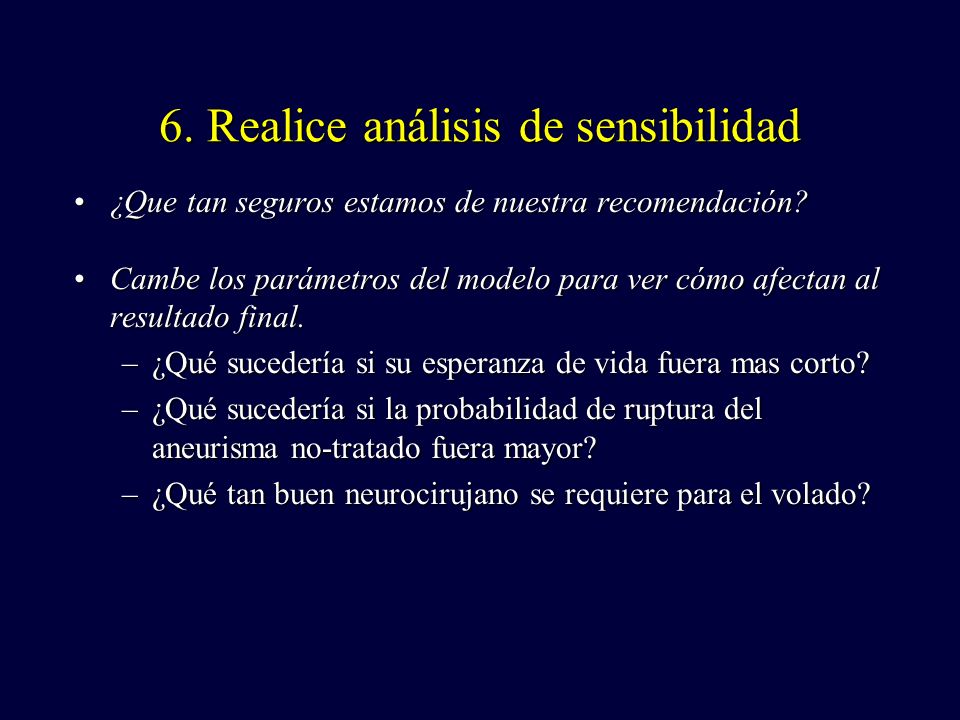 6. Realice análisis de sensibilidad

• ¿Que tan seguros estamos de nuestra recomendación?

• Cambe los parámetros del modelo para ver cómo afectan al resultado final.

– ¿Qué sucedería si su esperanza de vida fuera mas corto?

– ¿Qué sucedería si la probabilidad de ruptura del aneurisma no-tratado fuera mayor?

– ¿Qué tan buen neurocirujano se requiere para el volado?